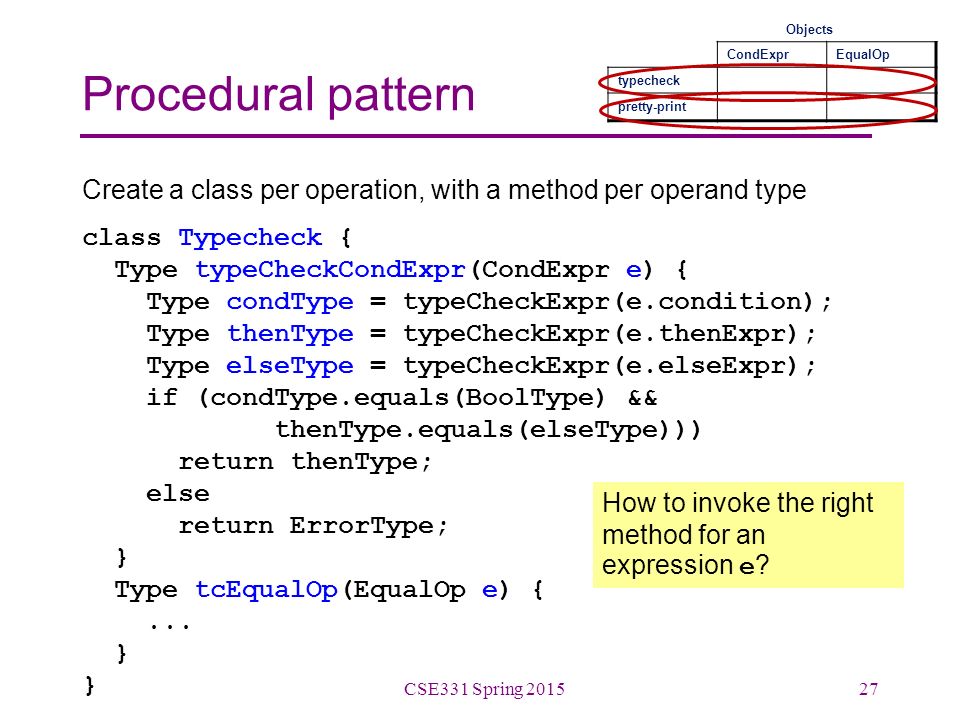 Procedural pattern

Objects

| | CondExpr | EqualOp |
|---|---|---|
| typecheck | | |
| pretty-print | | |

Create a class per operation, with a method per operand type

class Typecheck {
  Type typeCheckCondExpr(CondExpr e) {
    Type condType = typeCheckExpr(e.condition);
    Type thenType = typeCheckExpr(e.thenExpr);
    Type elseType = typeCheckExpr(e.elseExpr);
    if (condType.equals(BoolType) &&
          thenType.equals(elseType)))
      return thenType;
    else
      return ErrorType;
  }
  Type tcEqualOp(EqualOp e) {
    ...
  }
}

How to invoke the right method for an expression e?

CSE331 Spring 2015

27